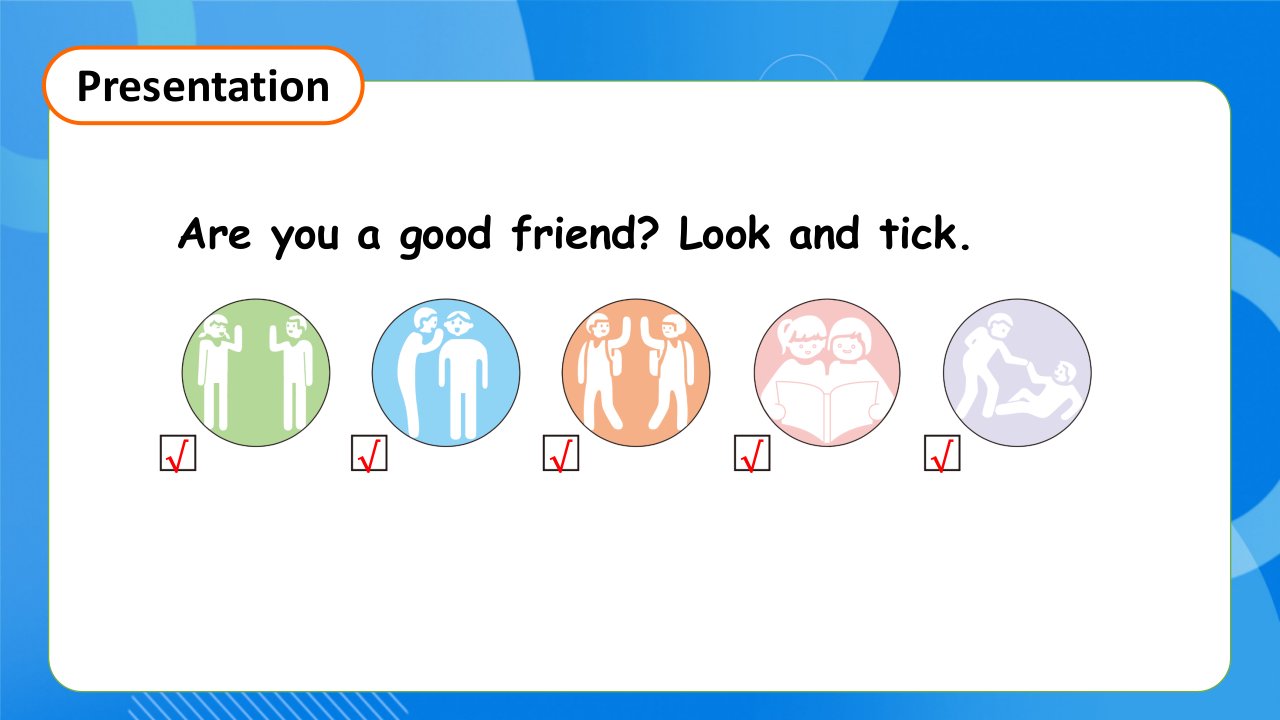 Presentation

Are you a good friend? Look and tick.

√ √ √ √ √